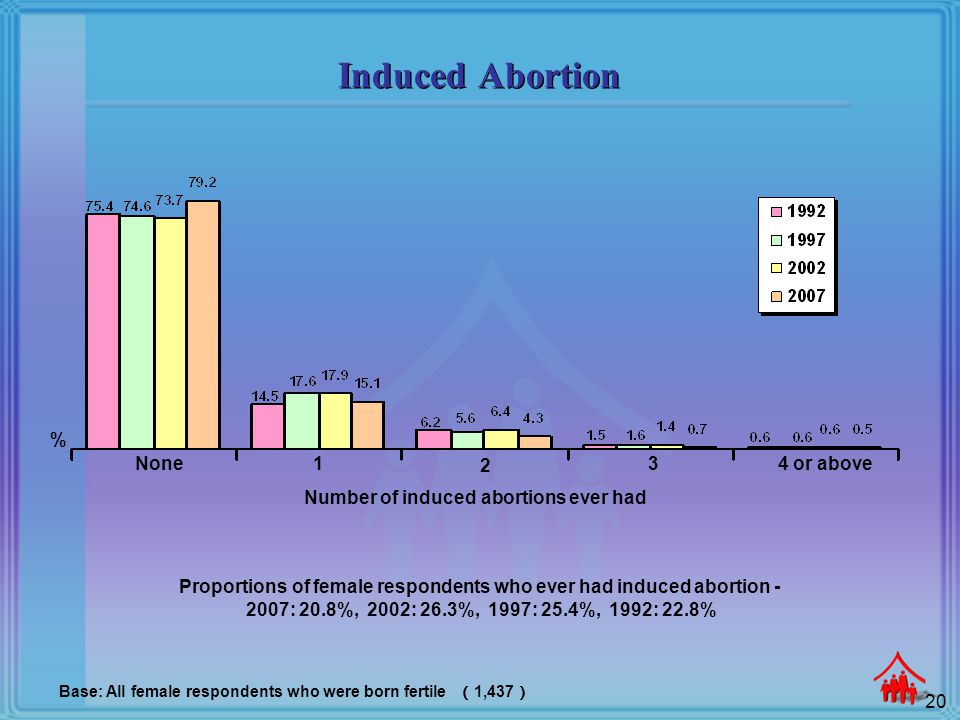 Induced Abortion

1992
1997
2002
2007

75.4 74.6 73.7 79.2

14.5 17.6 17.9 15.1

6.2 5.6 6.4 4.3

1.5 1.6 1.4 0.7

0.6 0.6 0.6 0.5

%

None 1 2 3 4 or above

Number of induced abortions ever had

Proportions of female respondents who ever had induced abortion - 2007: 20.8%, 2002: 26.3%, 1997: 25.4%, 1992: 22.8%

Base: All female respondents who were born fertile ( 1,437 )

20